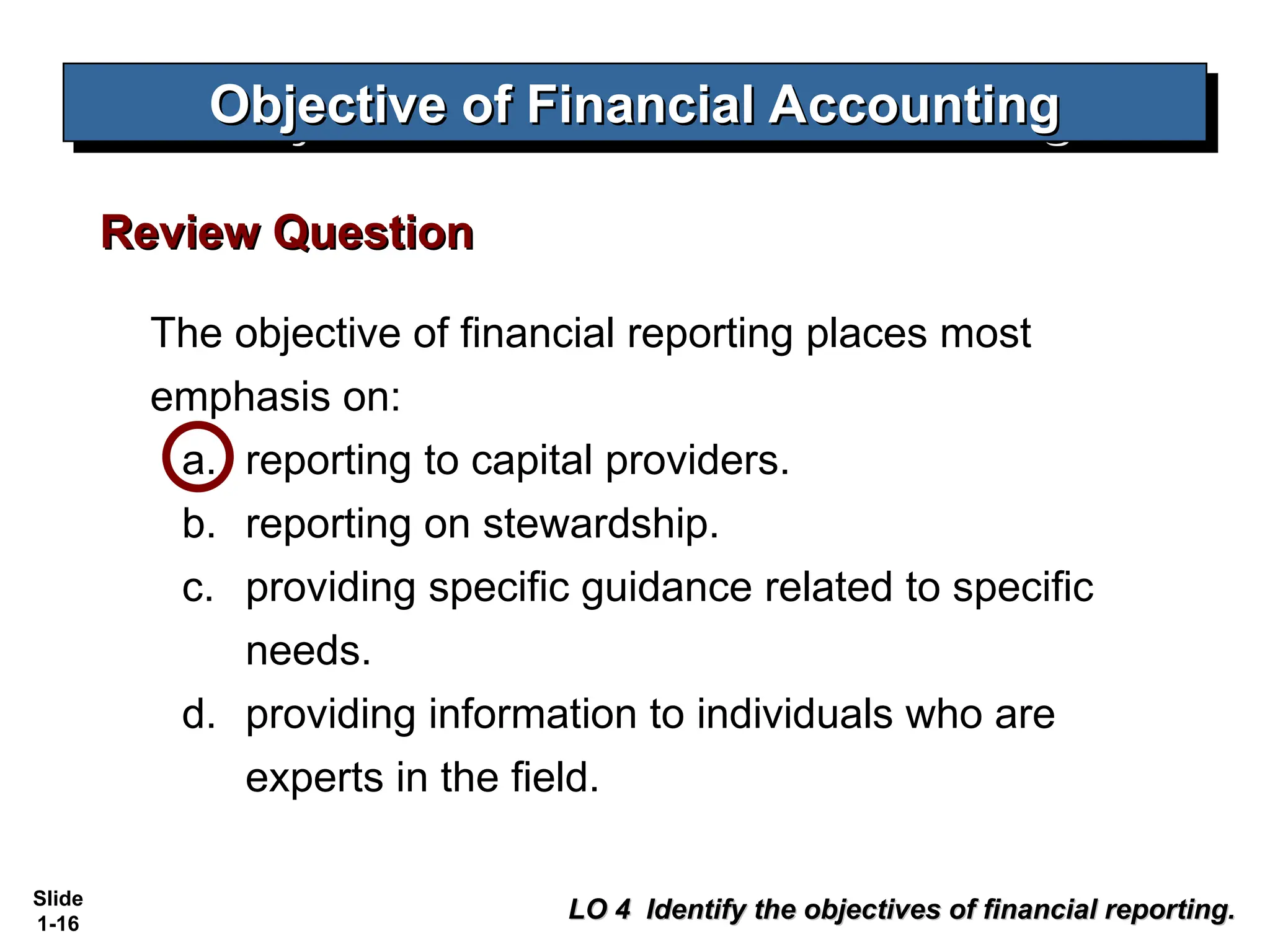 Objective of Financial Accounting

Review Question

The objective of financial reporting places most emphasis on:

a. reporting to capital providers.

b. reporting on stewardship.

c. providing specific guidance related to specific needs.

d. providing information to individuals who are experts in the field.

Slide 1-16

LO 4 Identify the objectives of financial reporting.